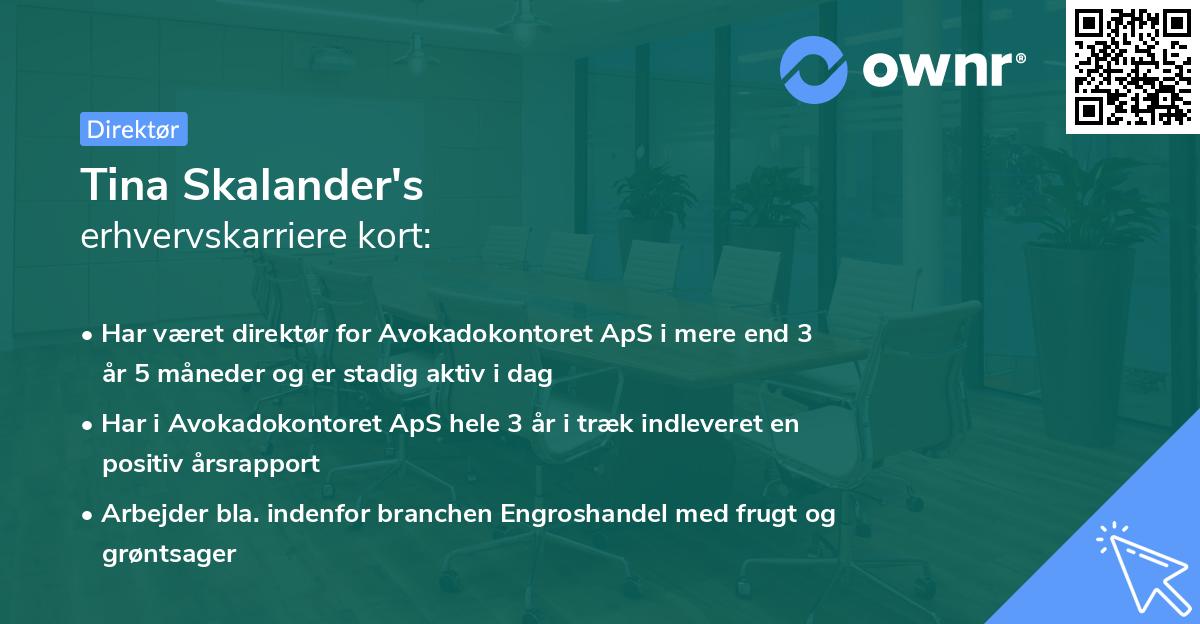 ownr®

Direktør

Tina Skalander's
erhvervskarriere kort:

• Har været direktør for Avokadokontoret ApS i mere end 3 år 5 måneder og er stadig aktiv i dag

• Har i Avokadokontoret ApS hele 3 år i træk indleveret en positiv årsrapport

• Arbejder bla. indenfor branchen Engroshandel med frugt og grøntsager